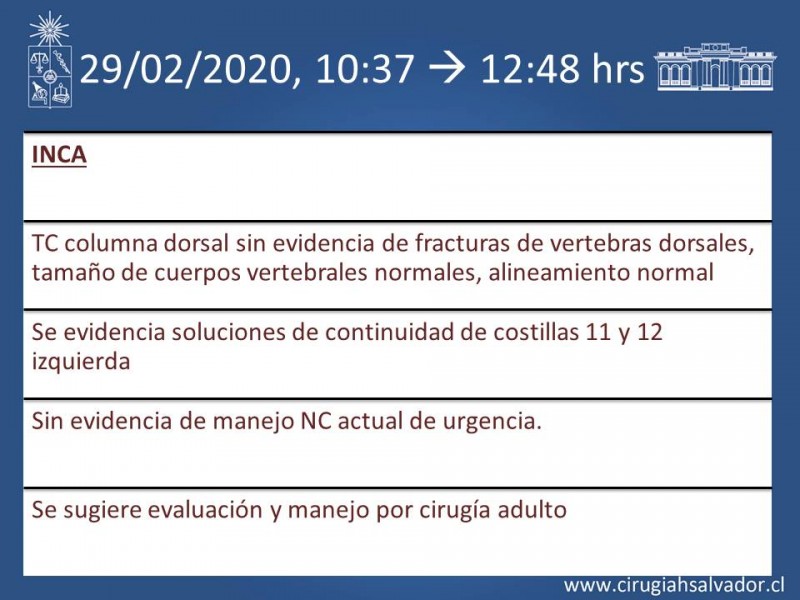 29/02/2020, 10:37 → 12:48 hrs

| INCA |
|---|
| TC columna dorsal sin evidencia de fracturas de vertebras dorsales, tamaño de cuerpos vertebrales normales, alineamiento normal |
| Se evidencia soluciones de continuidad de costillas 11 y 12 izquierda |
| Sin evidencia de manejo NC actual de urgencia. |
| Se sugiere evaluación y manejo por cirugía adulto |

www.cirugiahsalvador.cl